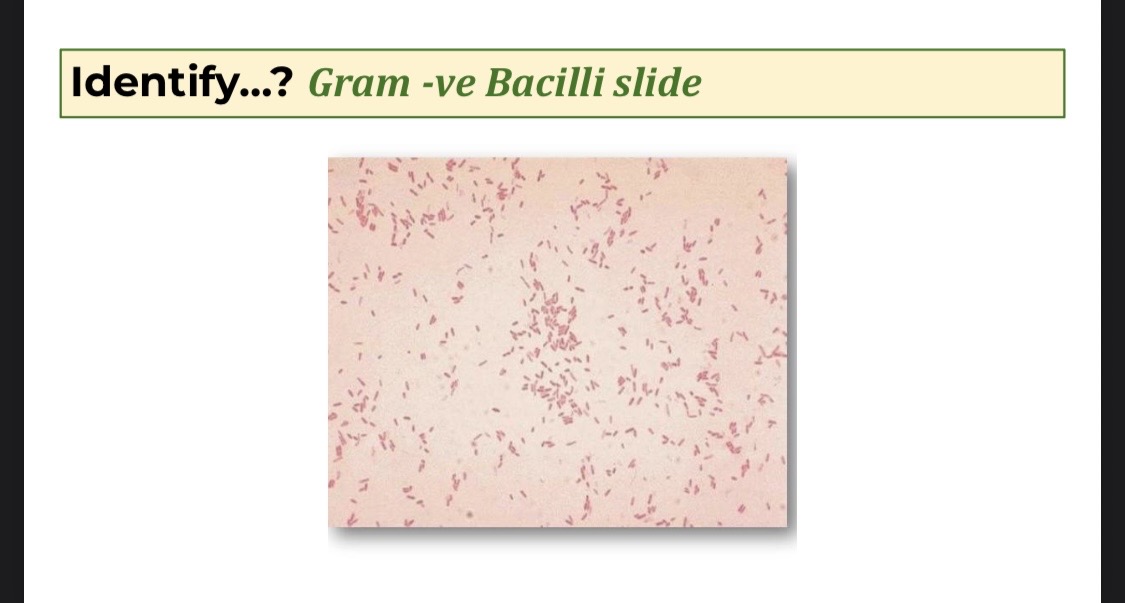 Identify...? Gram -ve Bacilli slide